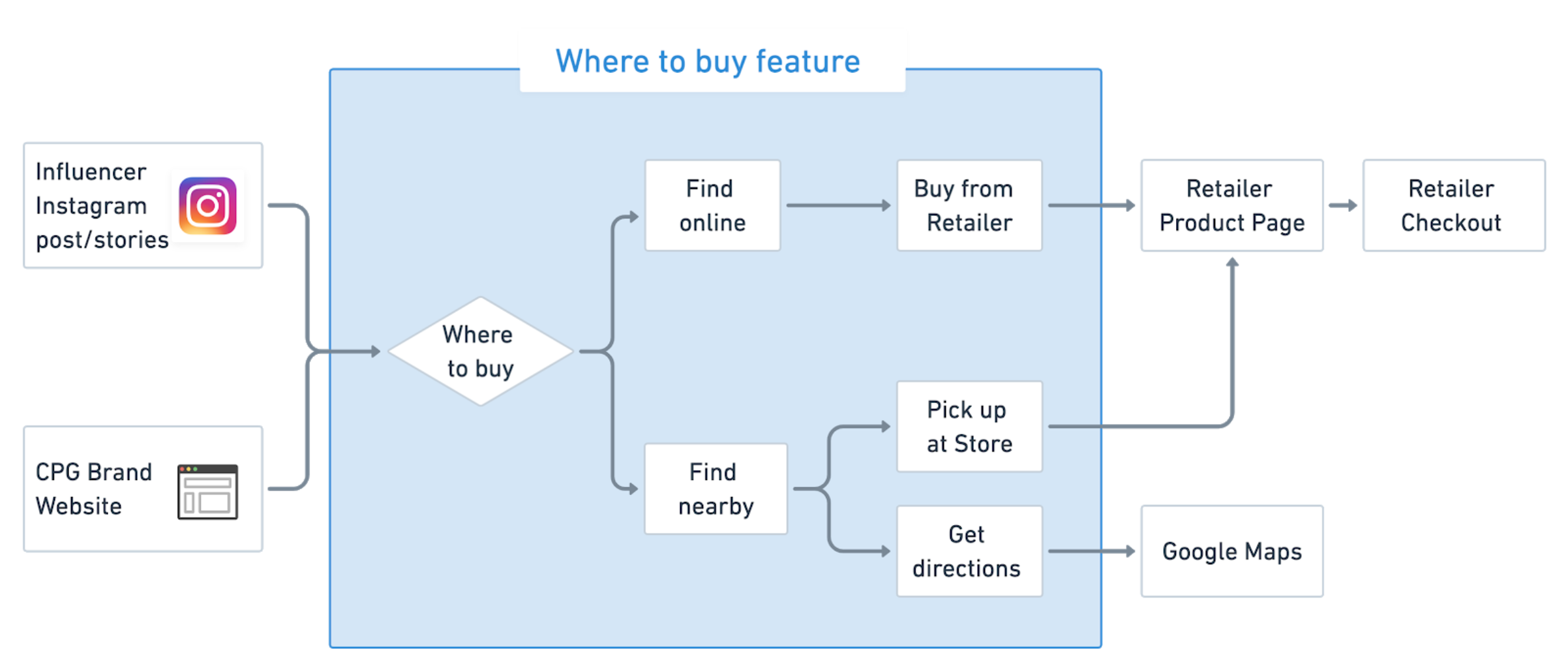 Where to buy feature

Influencer Instagram post/stories

CPG Brand Website

Where to buy

Find online

Find nearby

Buy from Retailer

Pick up at Store

Get directions

Retailer Product Page

Retailer Checkout

Google Maps